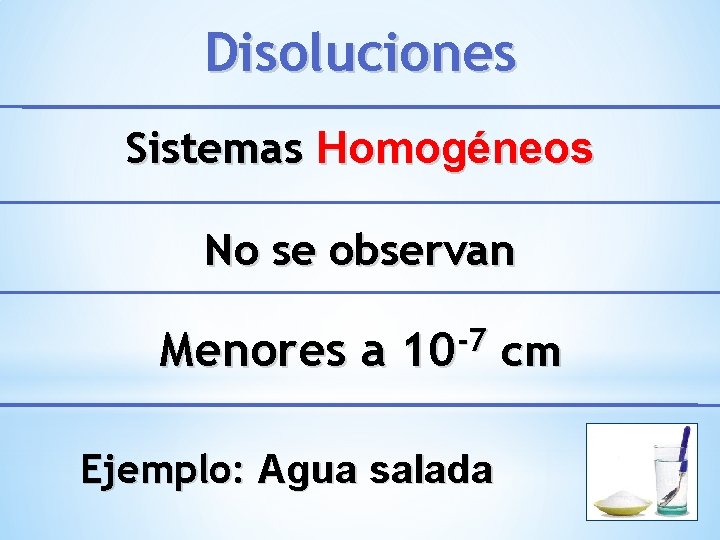 Disoluciones

Sistemas Homogéneos

No se observan

Menores a $10^{-7}$ cm

Ejemplo: Agua salada